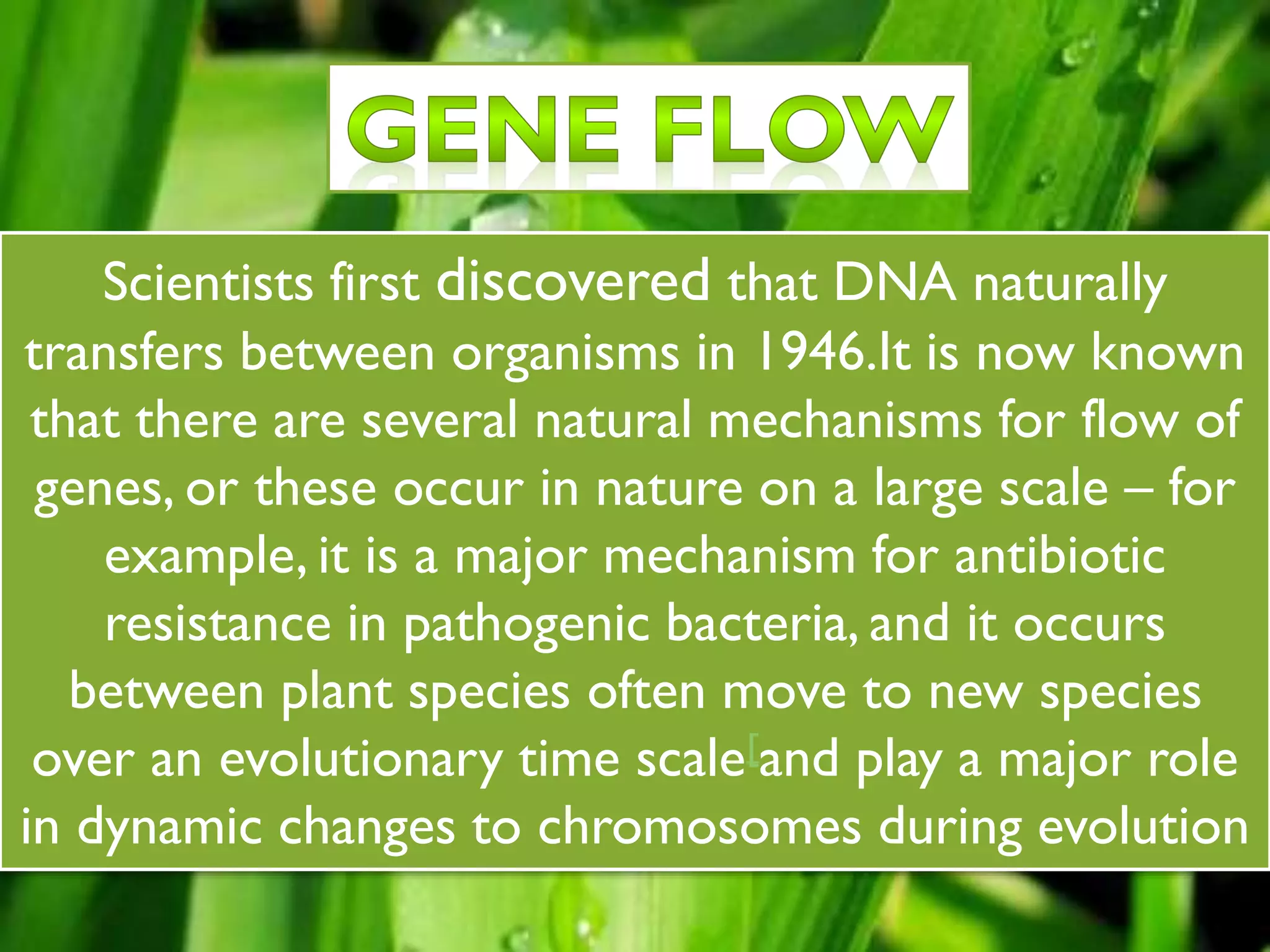 GENE FLOW

Scientists first discovered that DNA naturally transfers between organisms in 1946.It is now known that there are several natural mechanisms for flow of genes, or these occur in nature on a large scale – for example, it is a major mechanism for antibiotic resistance in pathogenic bacteria, and it occurs between plant species often move to new species over an evolutionary time scale[and play a major role in dynamic changes to chromosomes during evolution